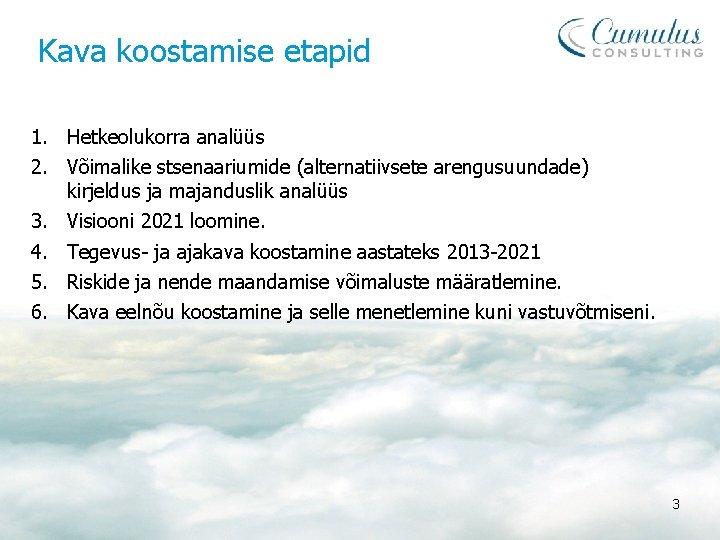 Kava koostamise etapid

Cumulus CONSULTING

1. Hetkeolukorra analüüs
2. Võimalike stsenaariumide (alternatiivsete arengusuundade) kirjeldus ja majanduslik analüüs
3. Visiooni 2021 loomine.
4. Tegevus- ja ajakava koostamine aastateks 2013-2021
5. Riskide ja nende maandamise võimaluste määratlemine.
6. Kava eelnõu koostamine ja selle menetlemine kuni vastuvõtmiseni.

3